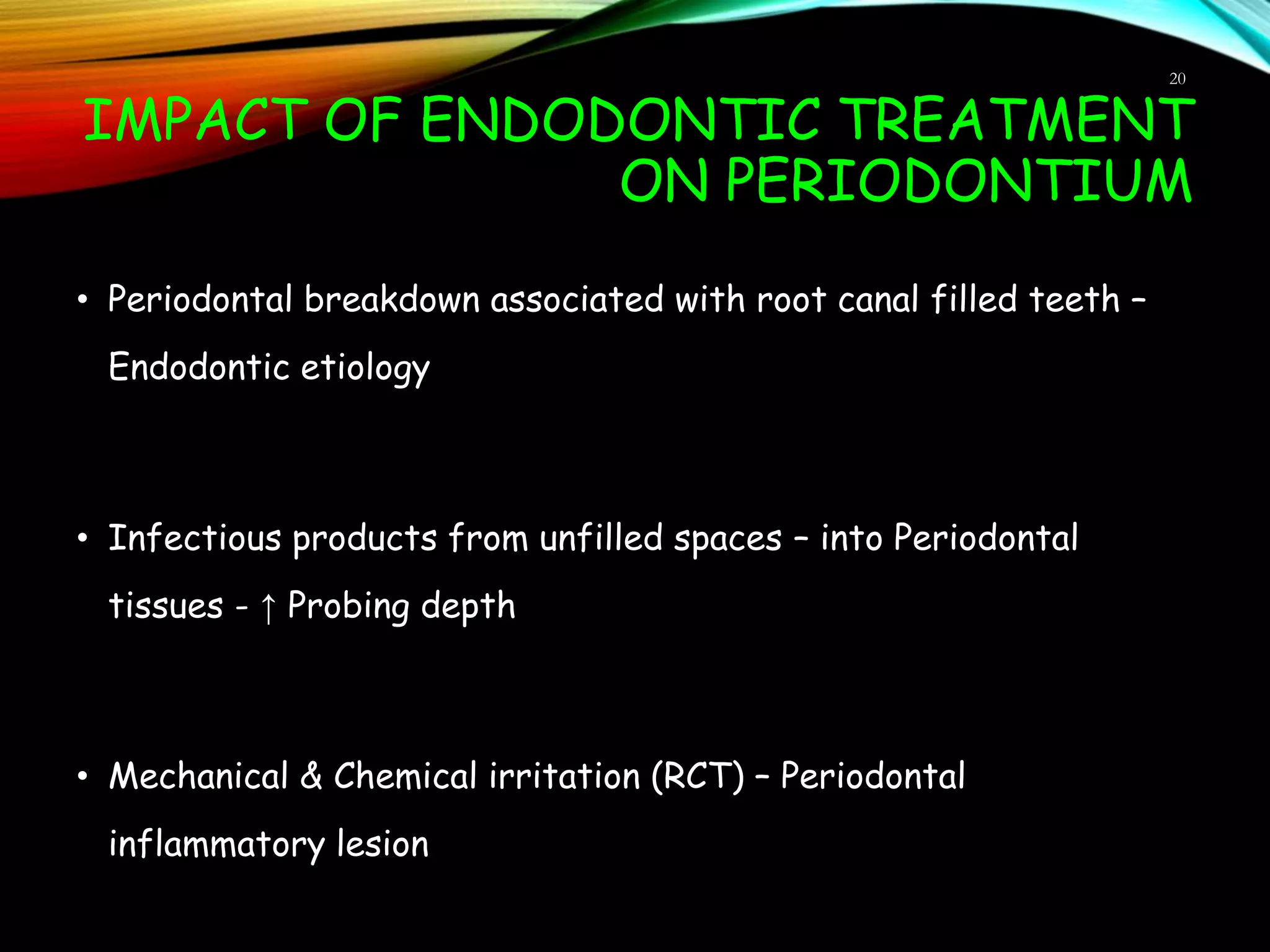 20

IMPACT OF ENDODONTIC TREATMENT ON PERIODONTIUM

• Periodontal breakdown associated with root canal filled teeth – Endodontic etiology

• Infectious products from unfilled spaces – into Periodontal tissues - ↑ Probing depth

• Mechanical & Chemical irritation (RCT) – Periodontal inflammatory lesion